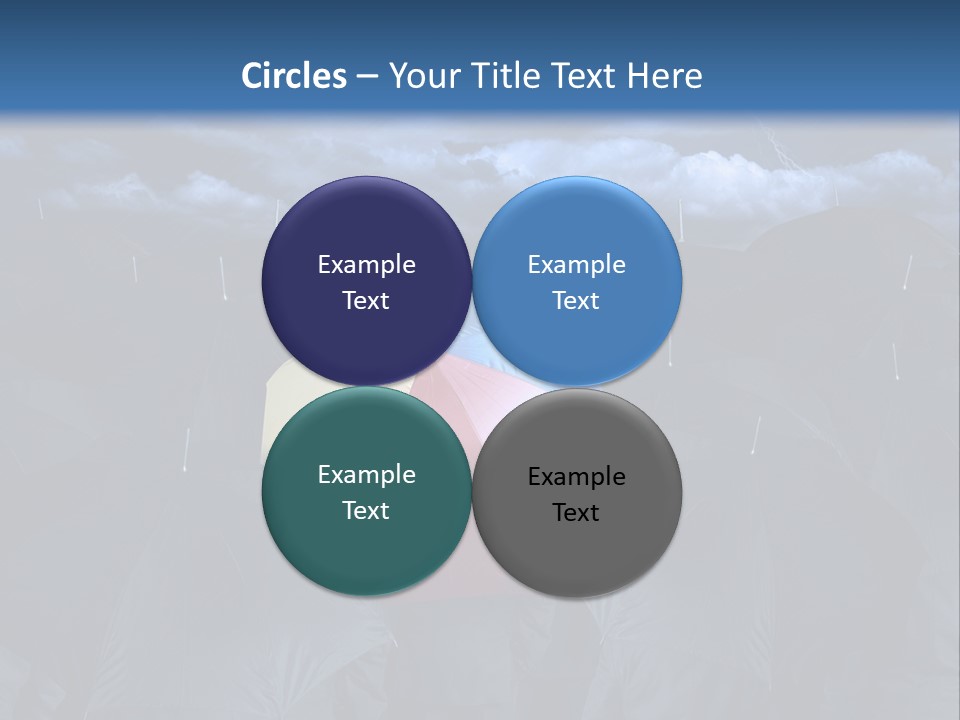 Circles – Your Title Text Here

Example Text

Example Text

Example Text

Example Text